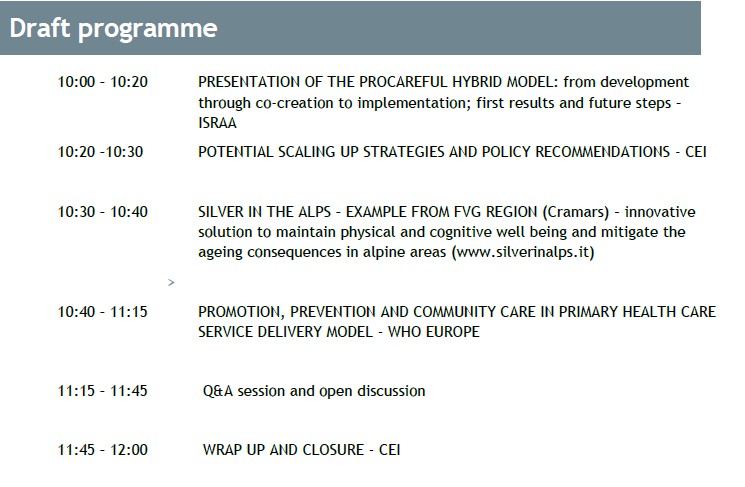 Draft programme

10:00 - 10:20 PRESENTATION OF THE PROCAREFUL HYBRID MODEL: from development through co-creation to implementation; first results and future steps - ISRAA

10:20 -10:30 POTENTIAL SCALING UP STRATEGIES AND POLICY RECOMMENDATIONS - CEI

10:30 - 10:40 SILVER IN THE ALPS - EXAMPLE FROM FVG REGION (Cramars) - innovative solution to maintain physical and cognitive well being and mitigate the ageing consequences in alpine areas (www.silverinalps.it)

>

10:40 - 11:15 PROMOTION, PREVENTION AND COMMUNITY CARE IN PRIMARY HEALTH CARE SERVICE DELIVERY MODEL - WHO EUROPE

11:15 - 11:45 Q&A session and open discussion

11:45 - 12:00 WRAP UP AND CLOSURE - CEI